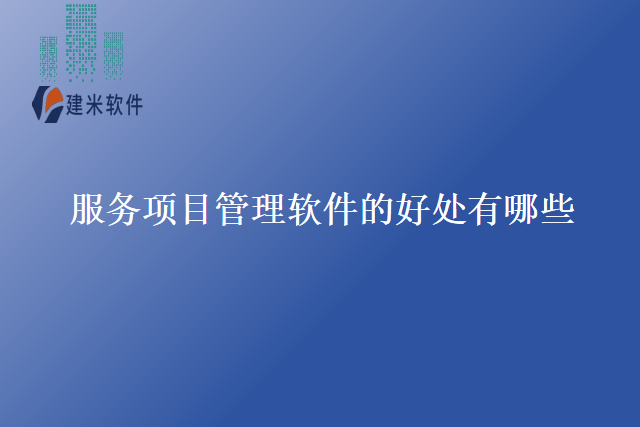 建米软件

服务项目管理软件的好处有哪些